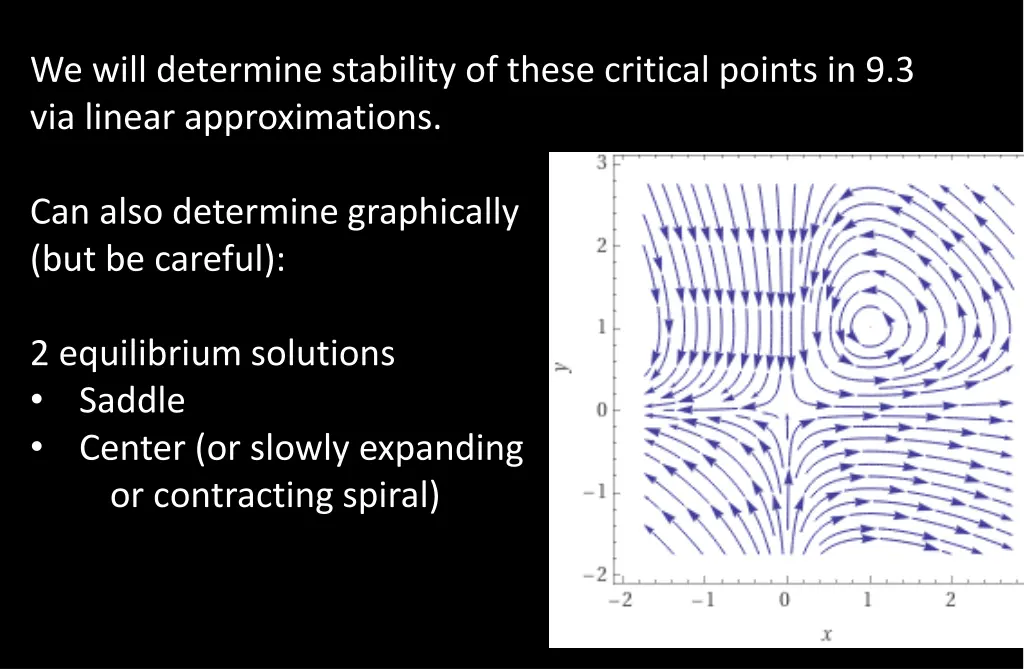 We will determine stability of these critical points in 9.3 via linear approximations.

Can also determine graphically (but be careful):

2 equilibrium solutions
• Saddle
• Center (or slowly expanding or contracting spiral)

3
2
1
0
−1
−2
y
−2 −1 0 1 2
x